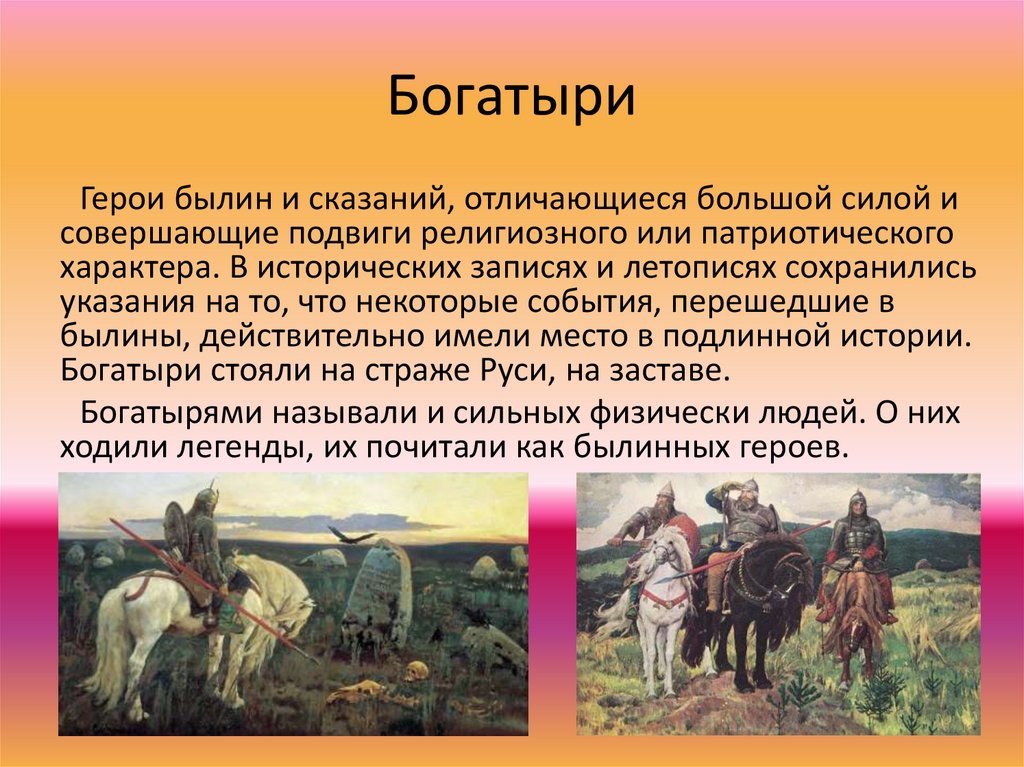 Богатыри

Герои былин и сказаний, отличающиеся большой силой и совершающие подвиги религиозного или патриотического характера. В исторических записях и летописях сохранились указания на то, что некоторые события, перешедшие в былины, действительно имели место в подлинной истории. Богатыри стояли на страже Руси, на заставе.

Богатырями называли и сильных физически людей. О них ходили легенды, их почитали как былинных героев.